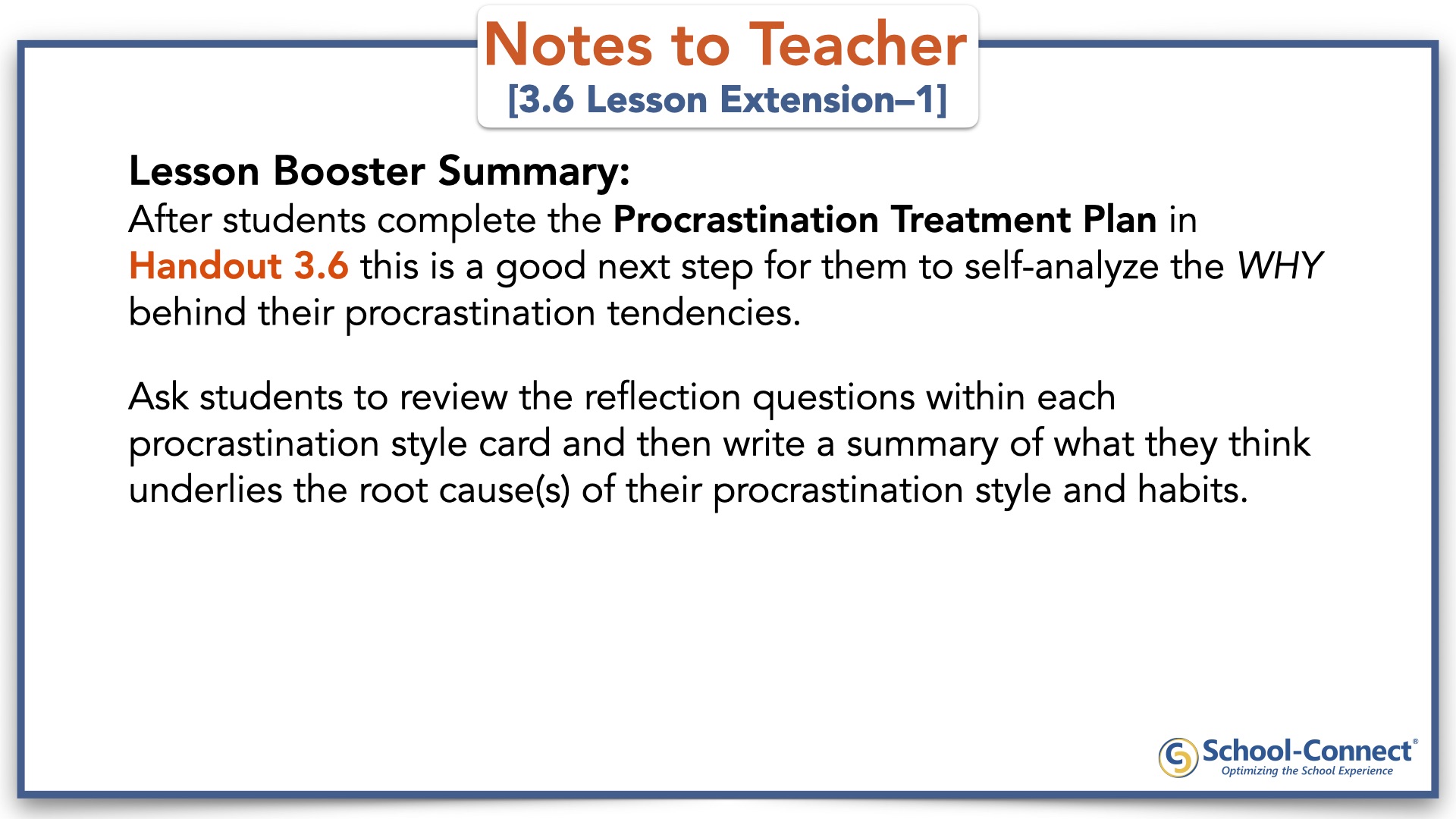 Notes to Teacher
[3.6 Lesson Extension–1]

Lesson Booster Summary:
After students complete the Procrastination Treatment Plan in Handout 3.6 this is a good next step for them to self-analyze the WHY behind their procrastination tendencies.

Ask students to review the reflection questions within each procrastination style card and then write a summary of what they think underlies the root cause(s) of their procrastination style and habits.

School-Connect®
Optimizing the School Experience